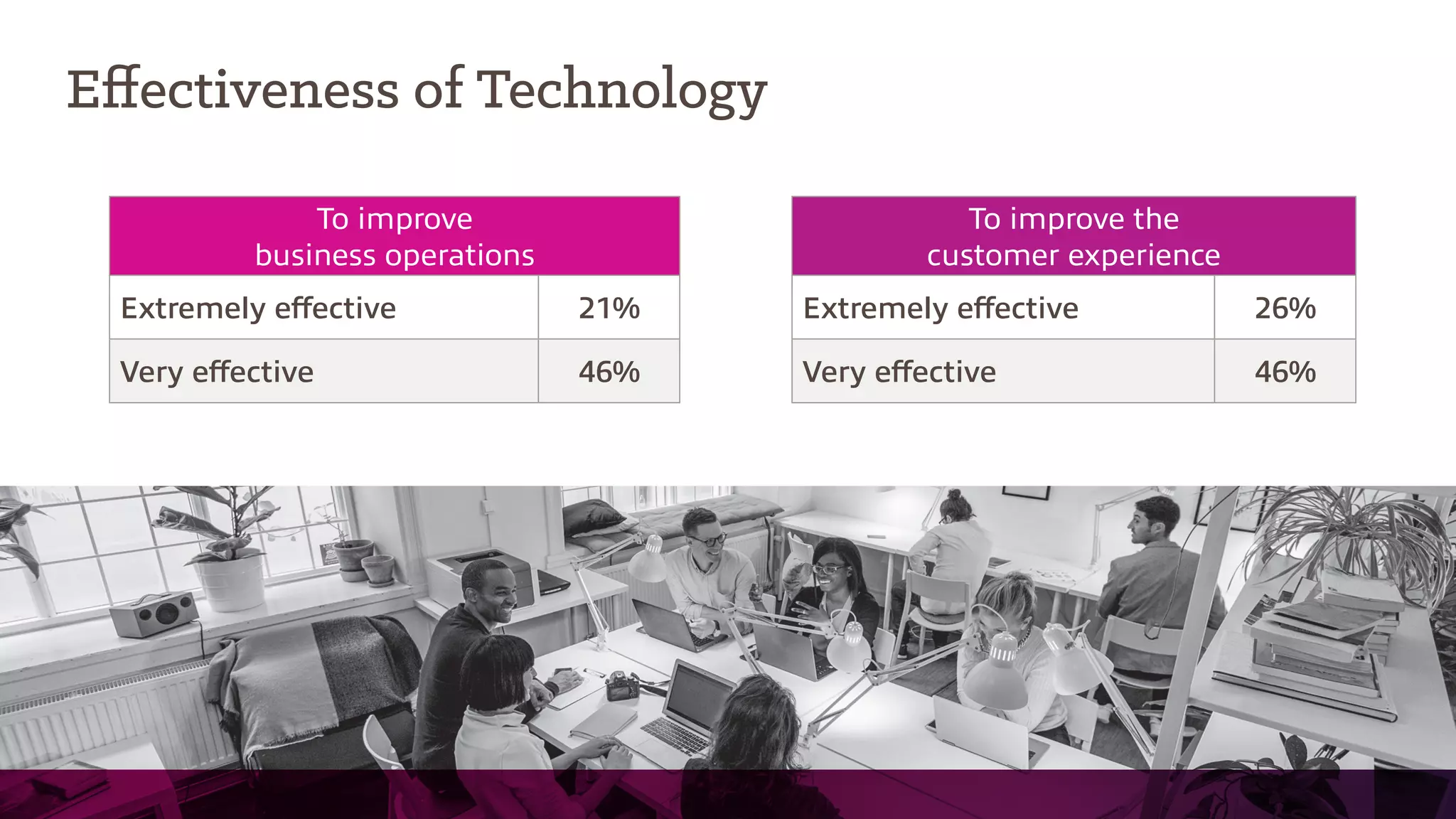 Effectiveness of Technology

| To improve business operations | |
|---|---|
| Extremely effective | 21% |
| Very effective | 46% |

| To improve the customer experience | |
|---|---|
| Extremely effective | 26% |
| Very effective | 46% |